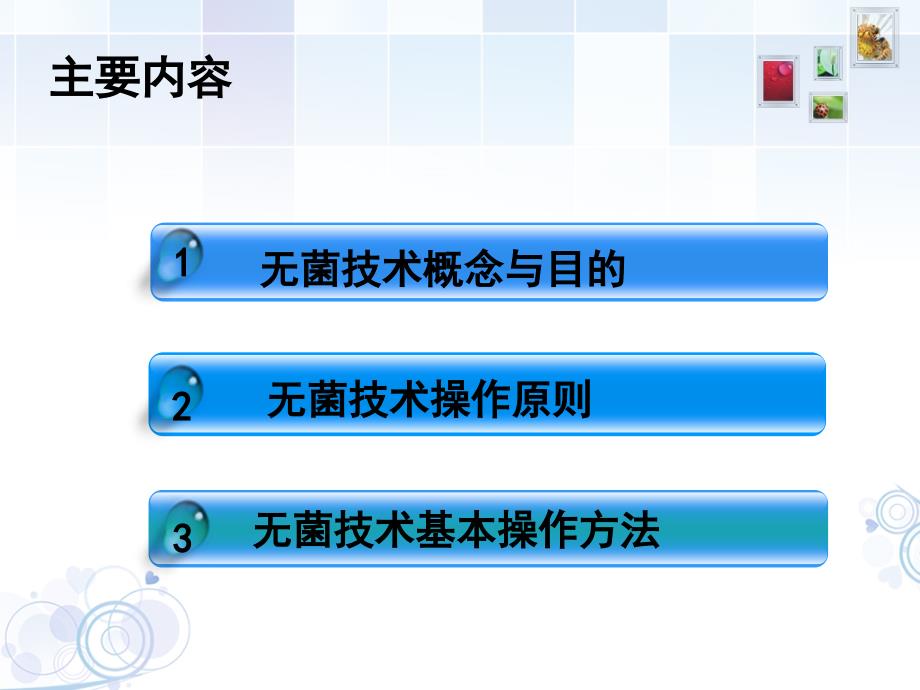 主要内容

1 无菌技术概念与目的

2 无菌技术操作原则

3 无菌技术基本操作方法